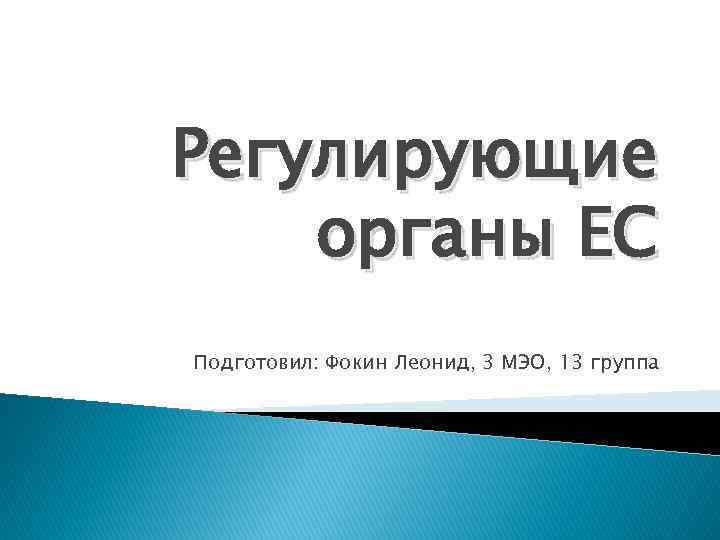 Регулирующие органы ЕС

Подготовил: Фокин Леонид, 3 МЭО, 13 группа